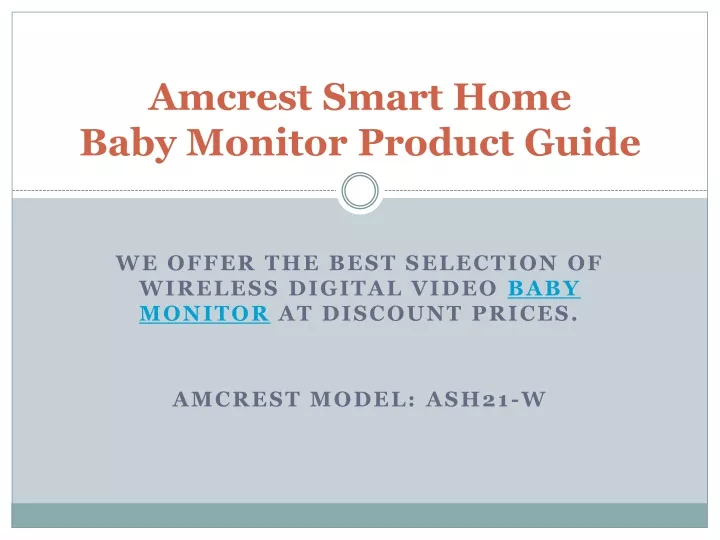 Amcrest Smart Home
Baby Monitor Product Guide

WE OFFER THE BEST SELECTION OF WIRELESS DIGITAL VIDEO BABY MONITOR AT DISCOUNT PRICES.

AMCREST MODEL: ASH21-W